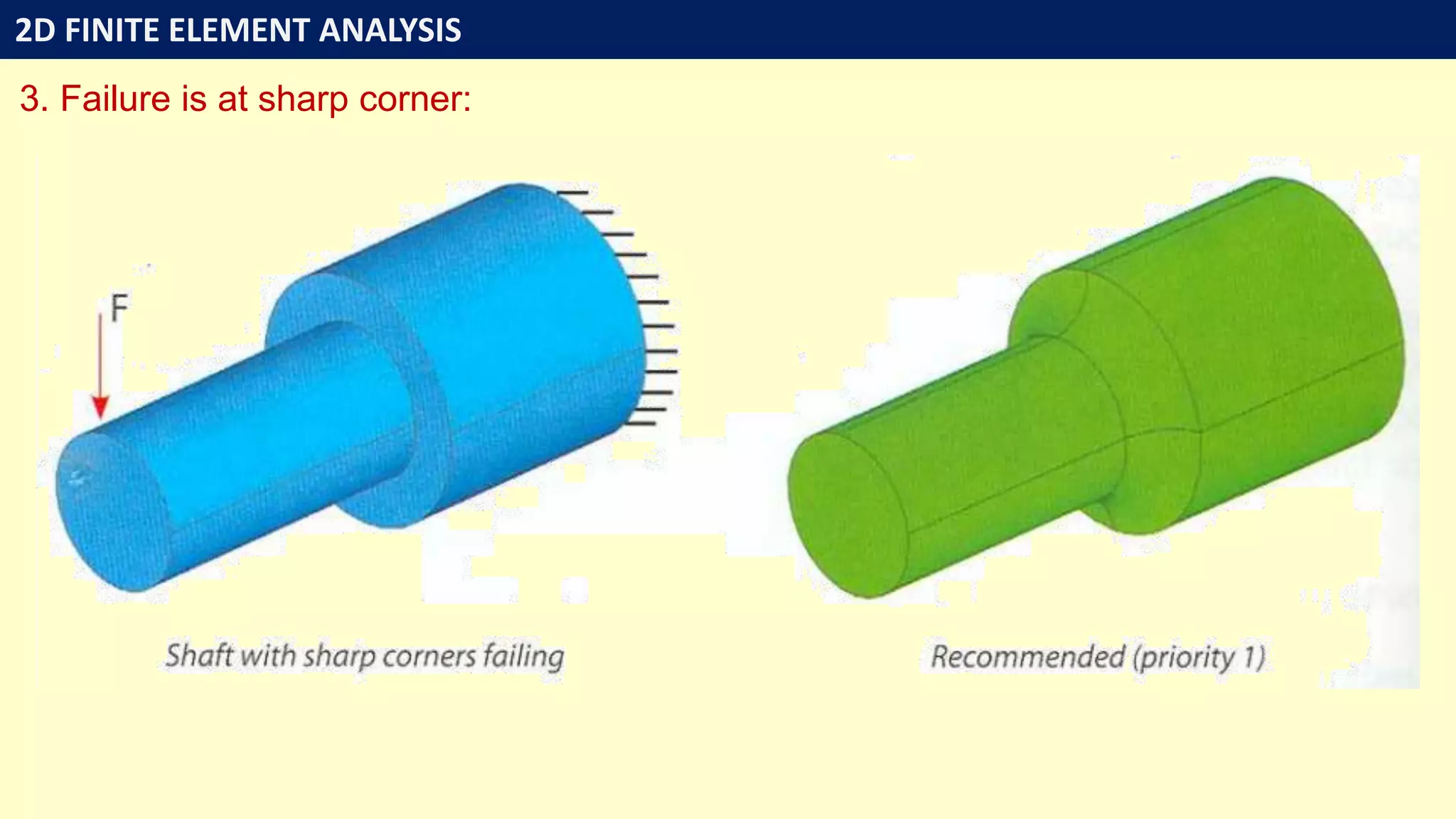 2D FINITE ELEMENT ANALYSIS

3. Failure is at sharp corner:

F

Shaft with sharp corners failing

Recommended (priority 1)